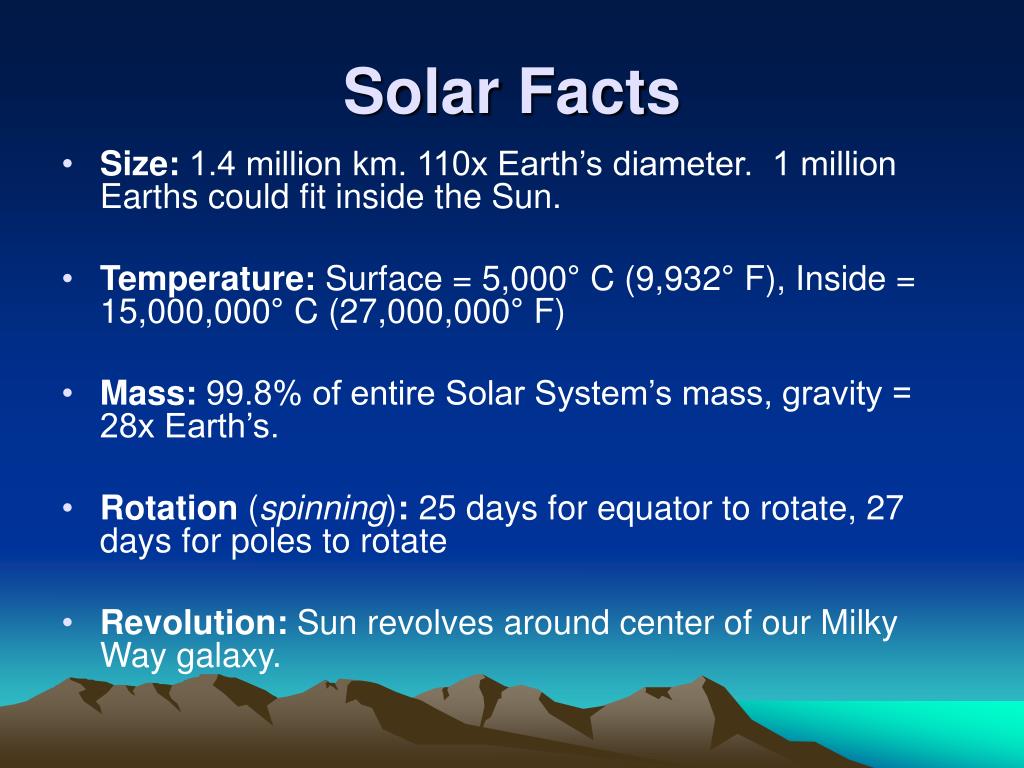 Solar Facts

• Size: 1.4 million km. 110x Earth’s diameter. 1 million Earths could fit inside the Sun.

• Temperature: Surface = 5,000° C (9,932° F), Inside = 15,000,000° C (27,000,000° F)

• Mass: 99.8% of entire Solar System’s mass, gravity = 28x Earth’s.

• Rotation (spinning): 25 days for equator to rotate, 27 days for poles to rotate

• Revolution: Sun revolves around center of our Milky Way galaxy.